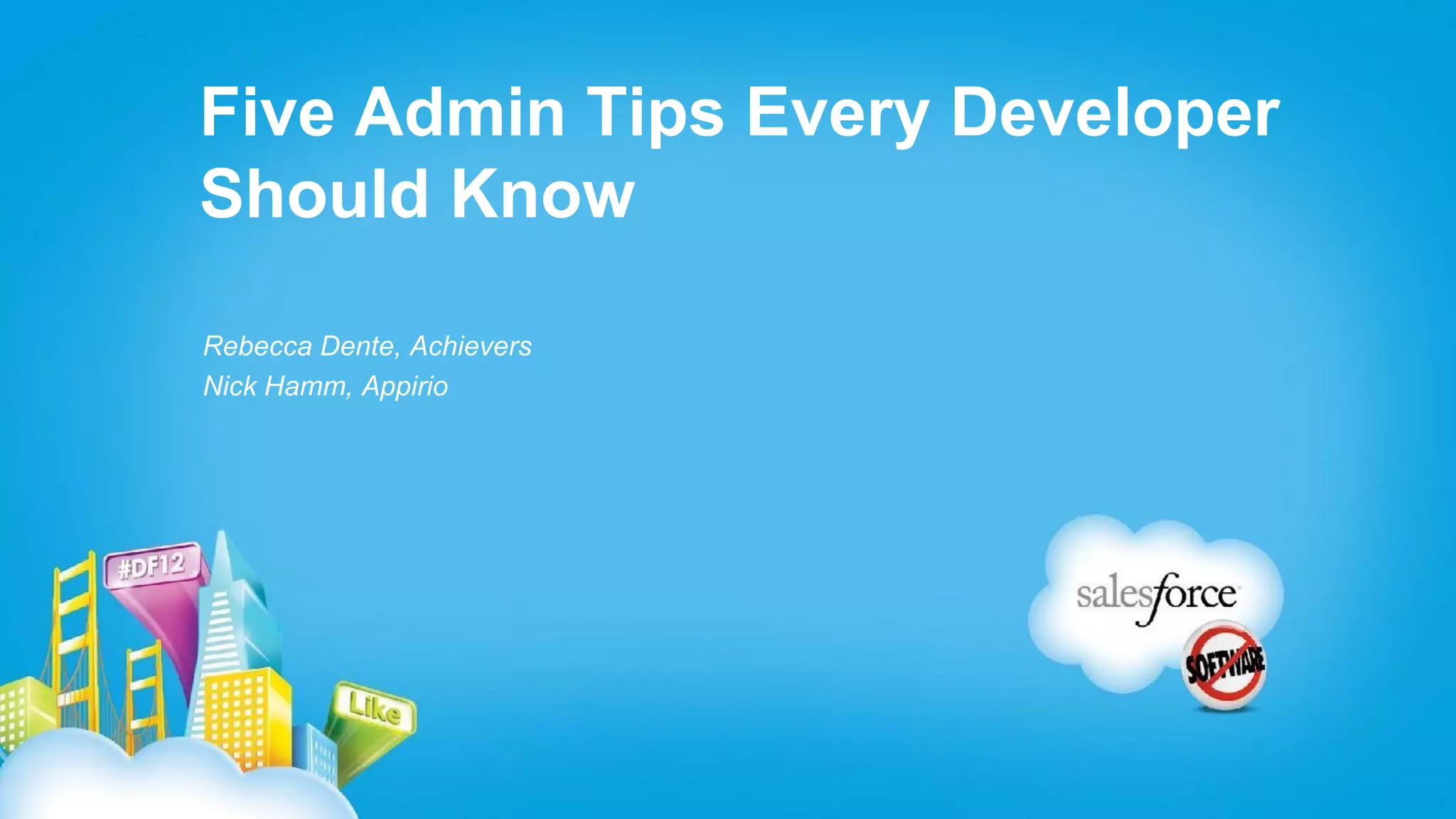 Five Admin Tips Every Developer Should Know

Rebecca Dente, Achievers
Nick Hamm, Appirio

#DF12

Like

salesforce

SOFTWARE